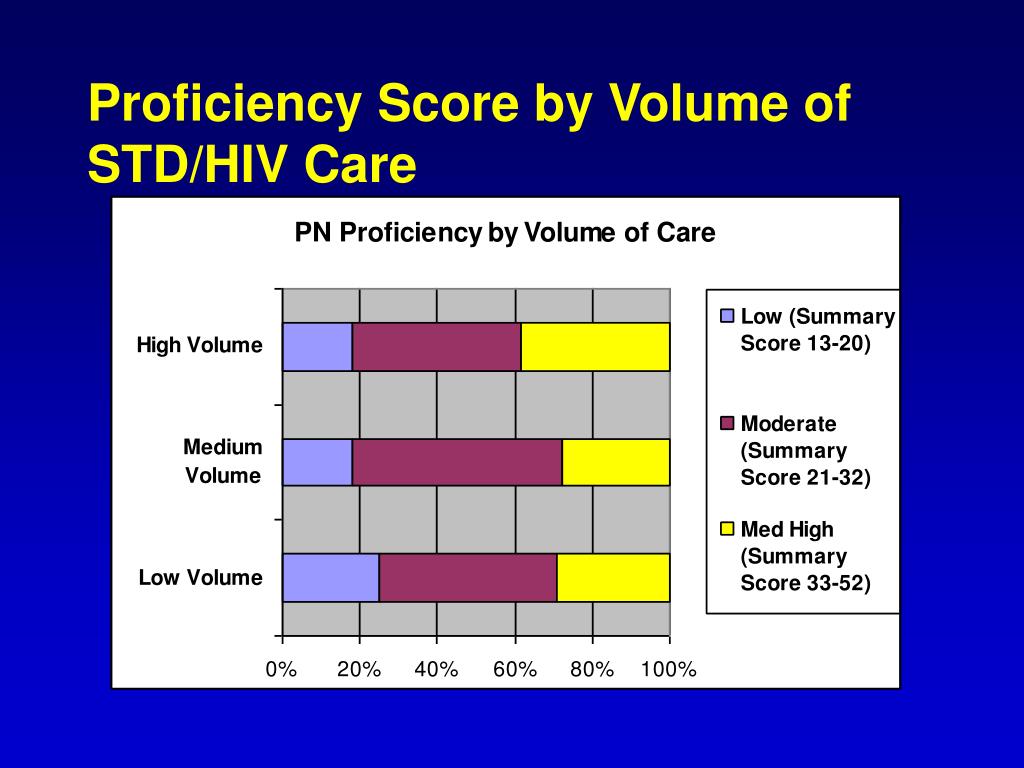 Proficiency Score by Volume of STD/HIV Care

PN Proficiency by Volume of Care

High Volume

Medium Volume

Low Volume

0% 20% 40% 60% 80% 100%

Low (Summary Score 13-20)

Moderate (Summary Score 21-32)

Med High (Summary Score 33-52)